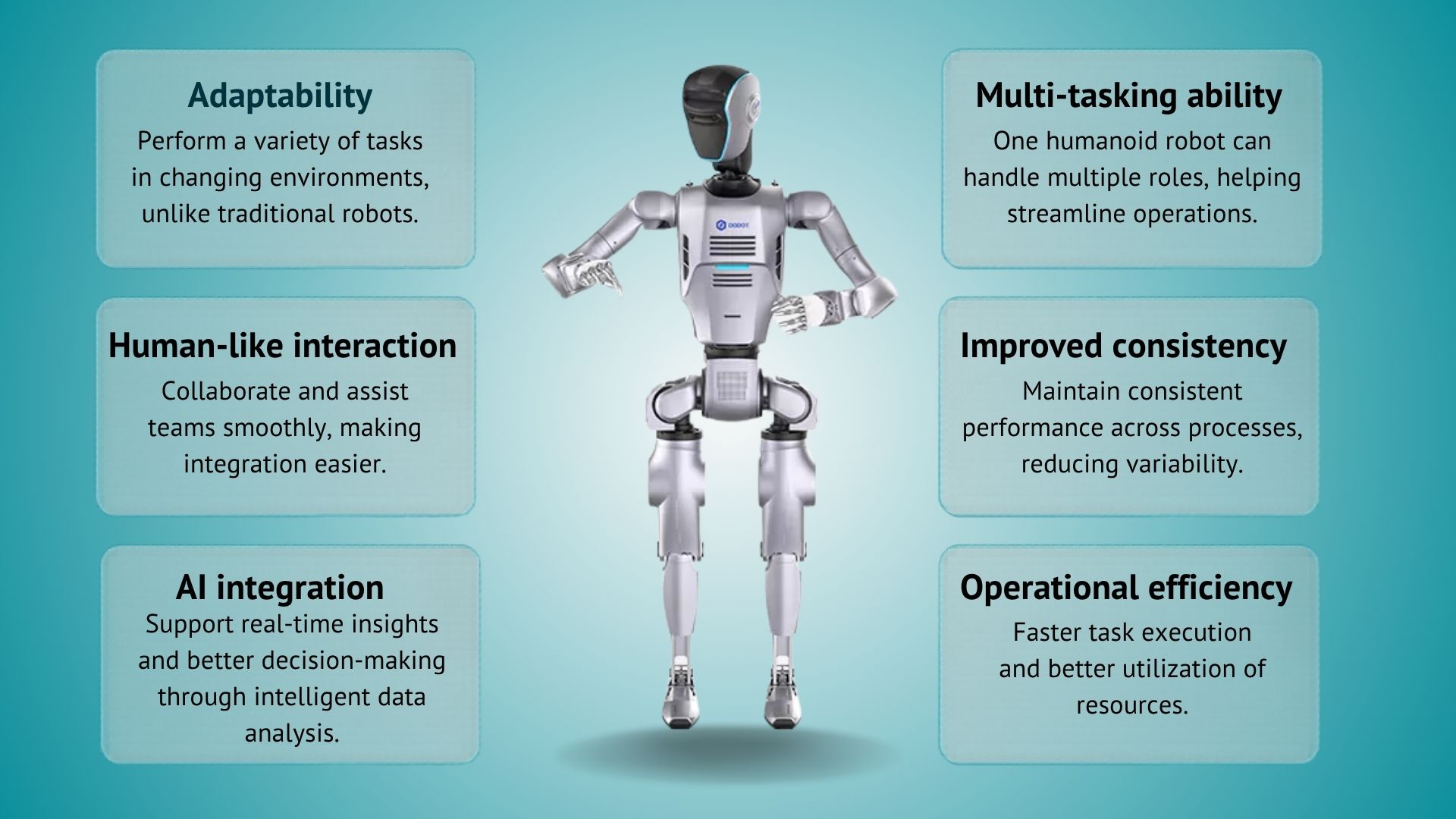 Adaptability
Perform a variety of tasks in changing environments, unlike traditional robots.

Human-like interaction
Collaborate and assist teams smoothly, making integration easier.

AI integration
Support real-time insights and better decision-making through intelligent data analysis.

DOBOT

Multi-tasking ability
One humanoid robot can handle multiple roles, helping streamline operations.

Improved consistency
Maintain consistent performance across processes, reducing variability.

Operational efficiency
Faster task execution and better utilization of resources.